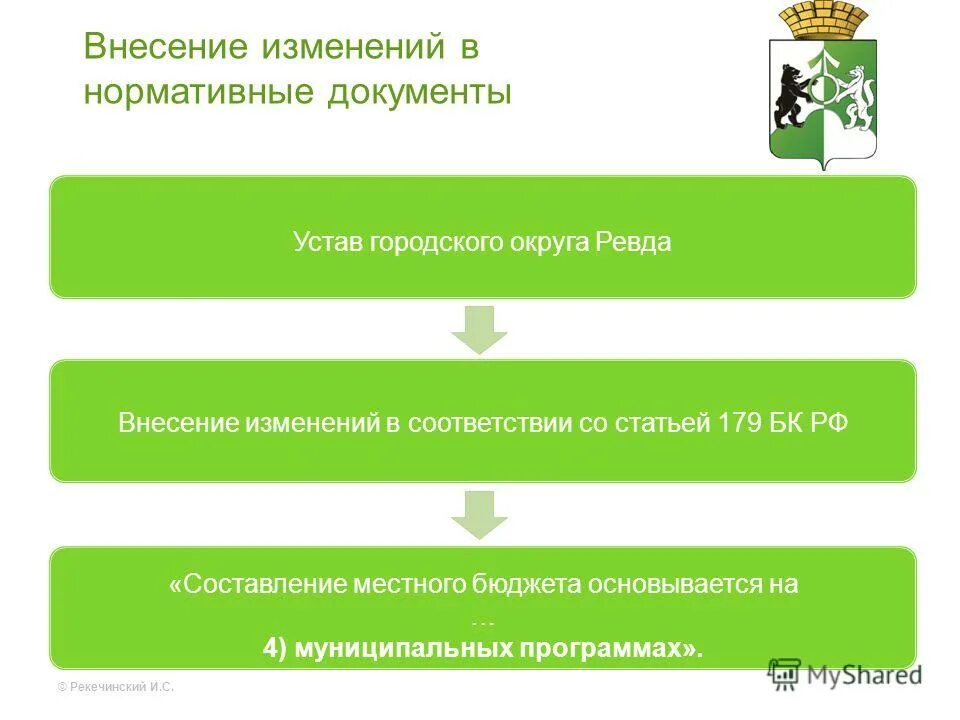 Внесение изменений в нормативные документы

Устав городского округа Ревда

Внесение изменений в соответствии со статьей 179 БК РФ

«Составление местного бюджета основывается на

...

4) муниципальных программах».

© Рекечинский И.С.

MyShared